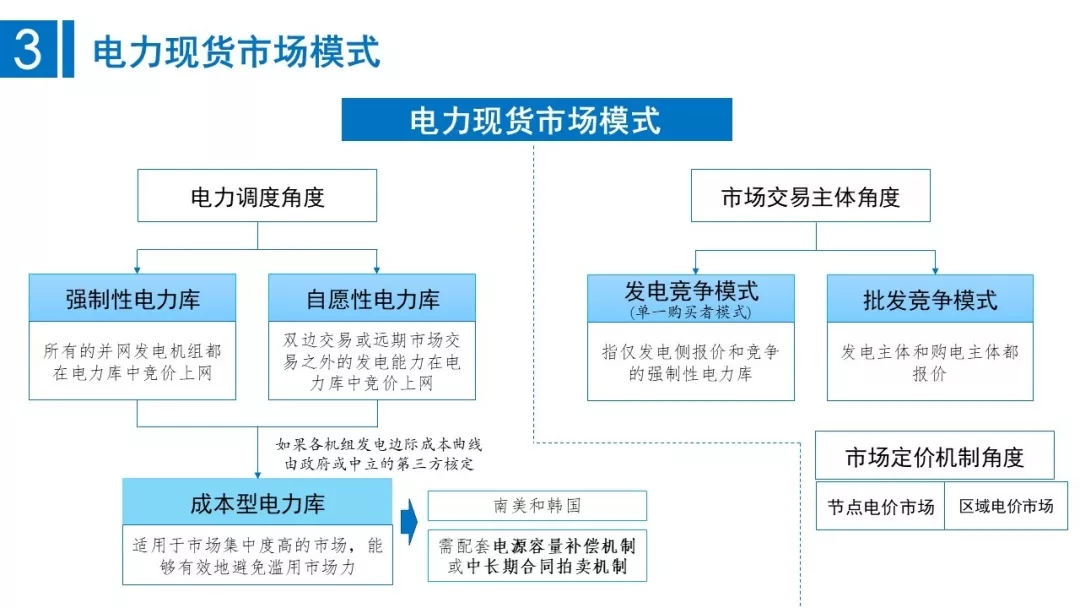 3 电力现货市场模式

电力现货市场模式

电力调度角度

强制性电力库

所有的并网发电机组都在电力库中竞价上网

自愿性电力库

双边交易或远期市场交易之外的发电能力在电力库中竞价上网

如果各机组发电边际成本曲线由政府或中立的第三方核定

成本型电力库

适用于市场集中度高的市场，能够有效地避免滥用市场力

南美和韩国

需配套电源容量补偿机制或中长期合同拍卖机制

市场交易主体角度

发电竞争模式
（单一购买者模式）

指仅发电侧报价和竞争的强制性电力库

批发竞争模式

发电主体和购电主体都报价

市场定价机制角度

节点电价市场

区域电价市场